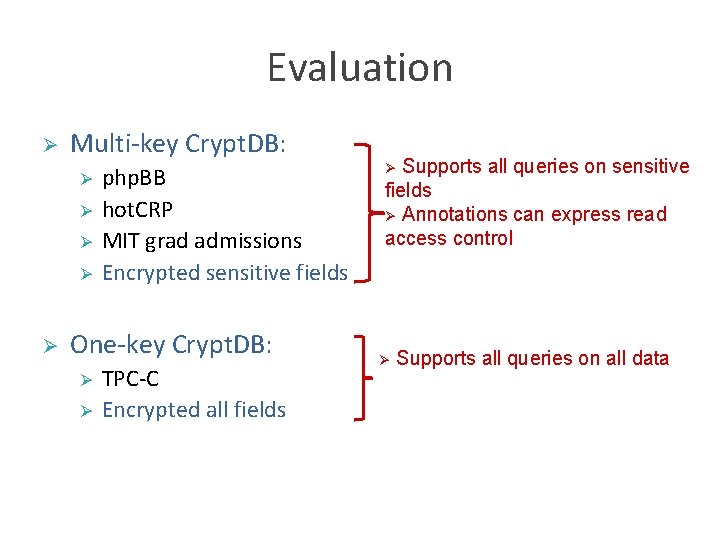 Evaluation

➢ Multi-key CryptDB:
➢ phpBB
➢ hotCRP
➢ MIT grad admissions
➢ Encrypted sensitive fields

➢ Supports all queries on sensitive fields
➢ Annotations can express read access control

➢ One-key CryptDB:
➢ TPC-C
➢ Encrypted all fields

➢ Supports all queries on all data